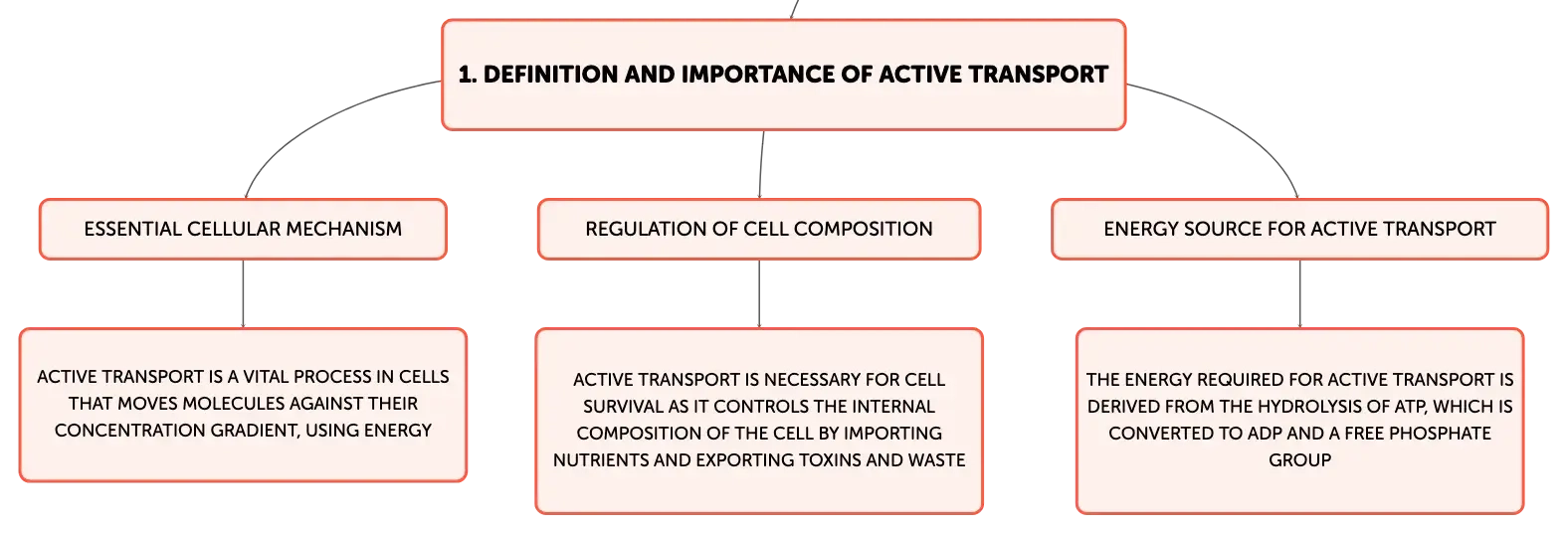 1. DEFINITION AND IMPORTANCE OF ACTIVE TRANSPORT

ESSENTIAL CELLULAR MECHANISM

ACTIVE TRANSPORT IS A VITAL PROCESS IN CELLS THAT MOVES MOLECULES AGAINST THEIR CONCENTRATION GRADIENT, USING ENERGY

REGULATION OF CELL COMPOSITION

ACTIVE TRANSPORT IS NECESSARY FOR CELL SURVIVAL AS IT CONTROLS THE INTERNAL COMPOSITION OF THE CELL BY IMPORTING NUTRIENTS AND EXPORTING TOXINS AND WASTE

ENERGY SOURCE FOR ACTIVE TRANSPORT

THE ENERGY REQUIRED FOR ACTIVE TRANSPORT IS DERIVED FROM THE HYDROLYSIS OF ATP, WHICH IS CONVERTED TO ADP AND A FREE PHOSPHATE GROUP